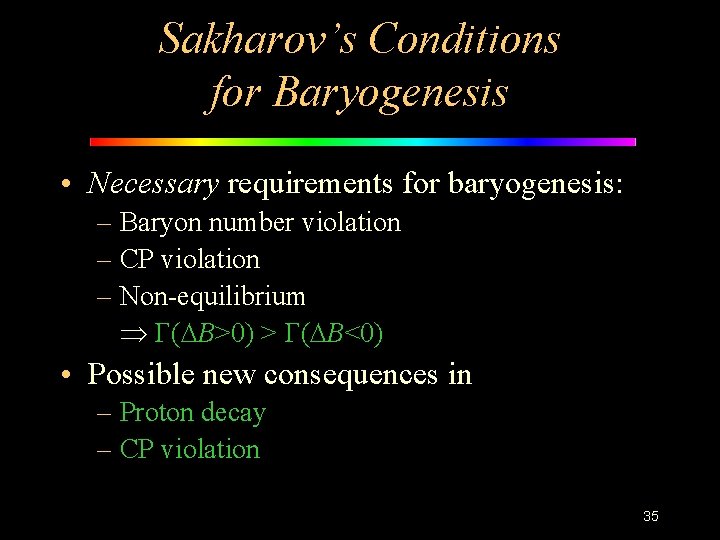 Sakharov's Conditions for Baryogenesis

• Necessary requirements for baryogenesis:
– Baryon number violation
– CP violation
– Non-equilibrium
$\Rightarrow \Gamma(\Delta B>0) > \Gamma(\Delta B<0)$

• Possible new consequences in
– Proton decay
– CP violation

35